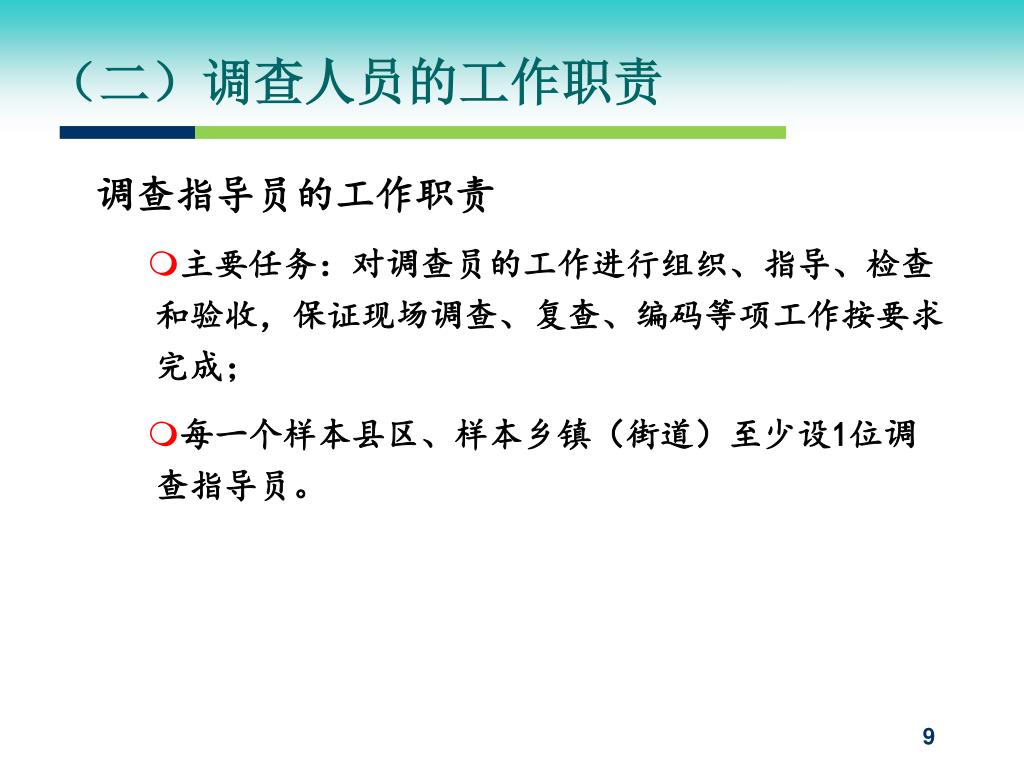 （二）调查人员的工作职责

调查指导员的工作职责

主要任务：对调查员的工作进行组织、指导、检查和验收，保证现场调查、复查、编码等项工作按要求完成；

每一个样本县区、样本乡镇（街道）至少设1位调查指导员。

9